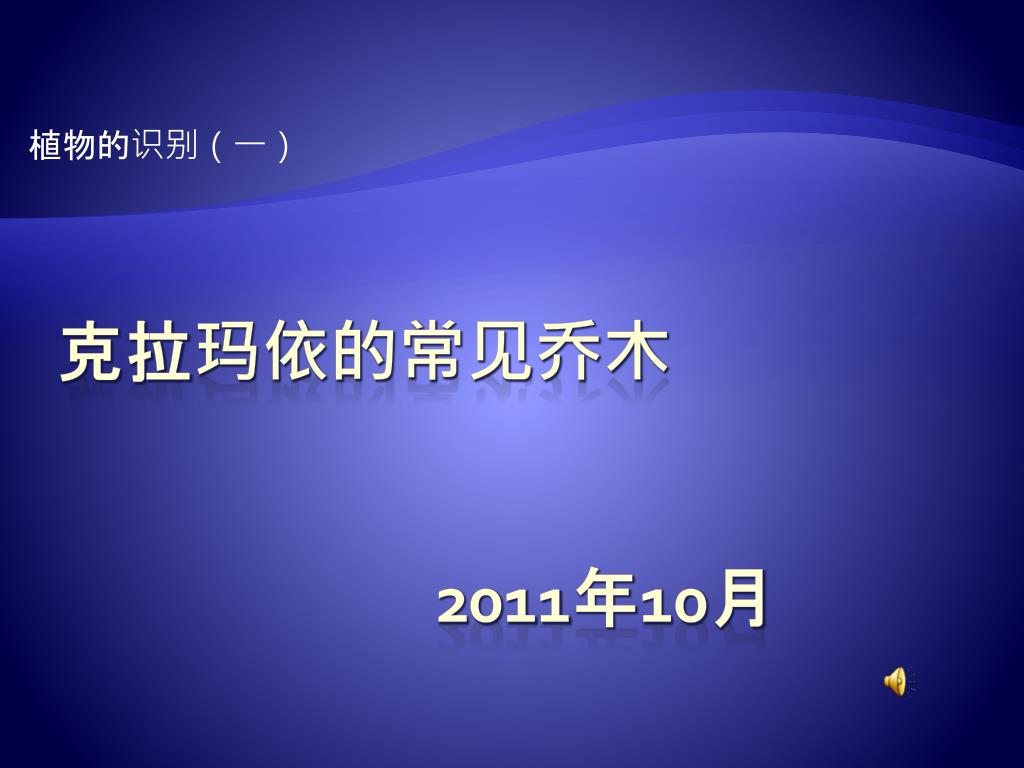 植物的识别（一）

克拉玛依的常见乔木

2011年10月